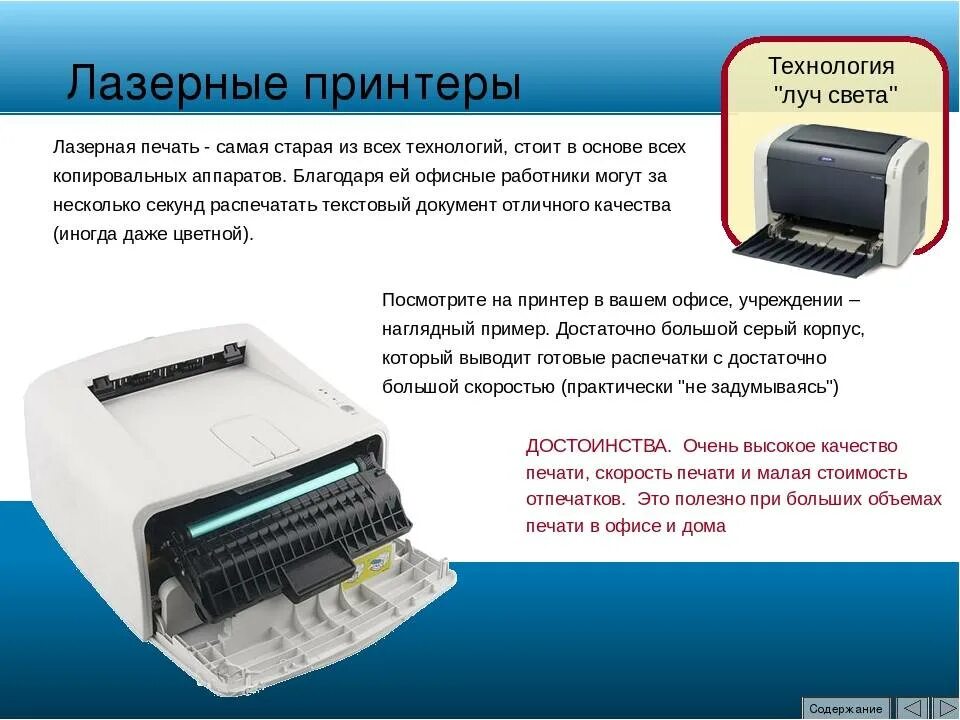 Лазерные принтеры

Технология "луч света"

Лазерная печать - самая старая из всех технологий, стоит в основе всех копировальных аппаратов. Благодаря ей офисные работники могут за несколько секунд распечатать текстовый документ отличного качества (иногда даже цветной).

Посмотрите на принтер в вашем офисе, учреждении – наглядный пример. Достаточно большой серый корпус, который выводит готовые распечатки с достаточно большой скоростью (практически "не задумываясь")

ДОСТОИНСТВА. Очень высокое качество печати, скорость печати и малая стоимость отпечатков. Это полезно при больших объемах печати в офисе и дома

Содержание